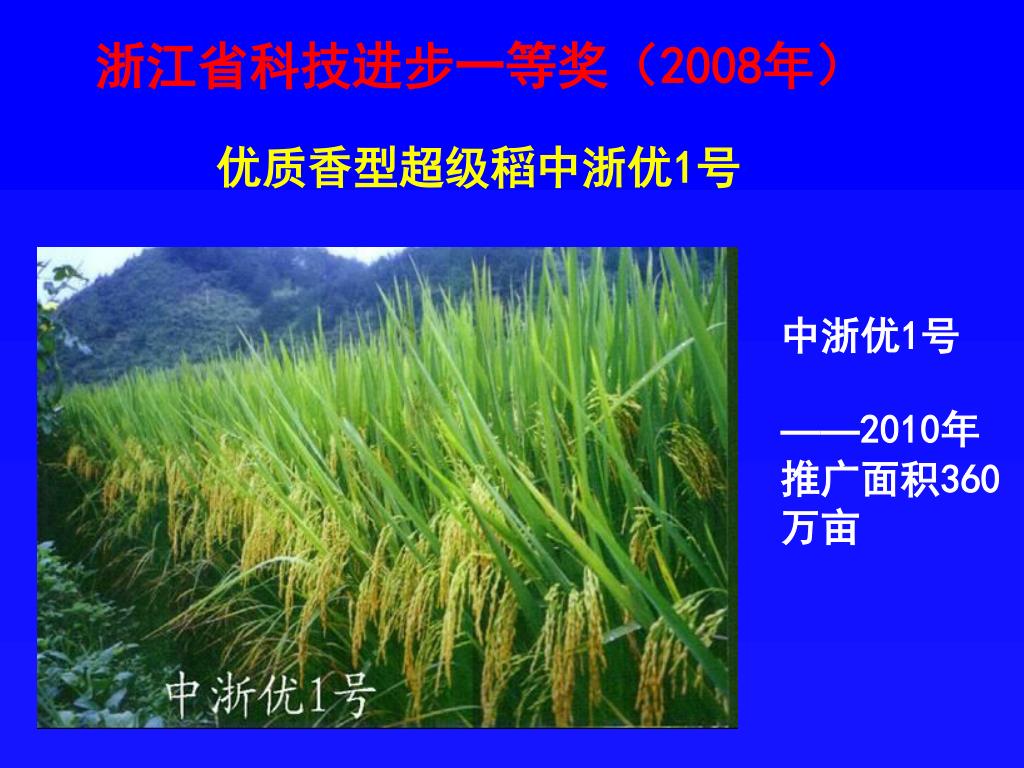 浙江省科技进步一等奖（2008年）

优质香型超级稻中浙优1号

中浙优1号

中浙优1号

——2010年推广面积360万亩